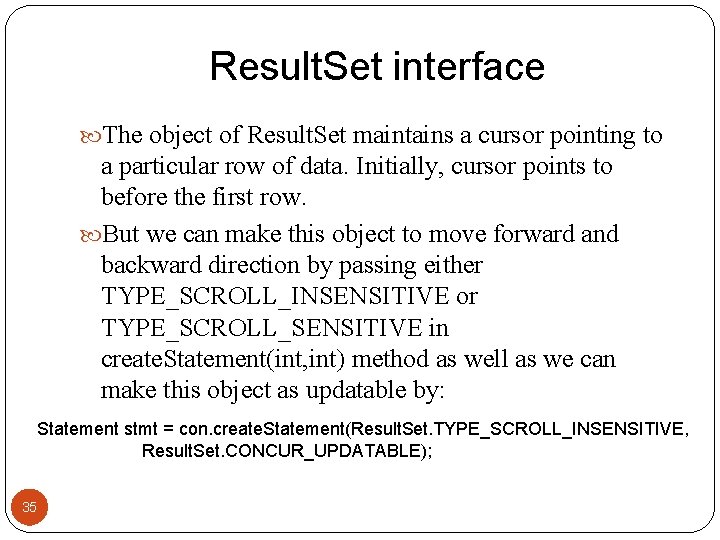 ResultSet interface

The object of ResultSet maintains a cursor pointing to a particular row of data. Initially, cursor points to before the first row.

But we can make this object to move forward and backward direction by passing either TYPE_SCROLL_INSENSITIVE or TYPE_SCROLL_SENSITIVE in createStatement(int,int) method as well as we can make this object as updatable by:

Statement stmt = con.createStatement(ResultSet.TYPE_SCROLL_INSENSITIVE, ResultSet.CONCUR_UPDATABLE);

35